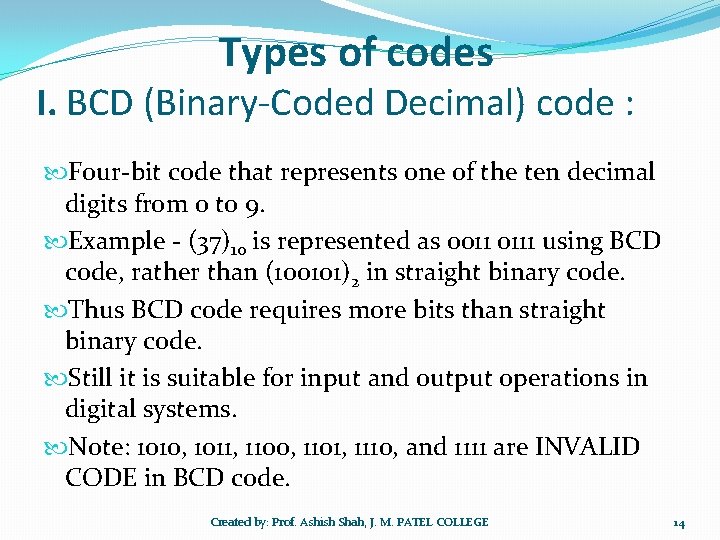 Types of codes

I. BCD (Binary-Coded Decimal) code :

Four-bit code that represents one of the ten decimal digits from 0 to 9.

Example - $(37)_{10}$ is represented as 0011 0111 using BCD code, rather than $(100101)_2$ in straight binary code.

Thus BCD code requires more bits than straight binary code.

Still it is suitable for input and output operations in digital systems.

Note: 1010, 1011, 1100, 1101, 1110, and 1111 are INVALID CODE in BCD code.

Created by: Prof. Ashish Shah, J. M. PATEL COLLEGE

14